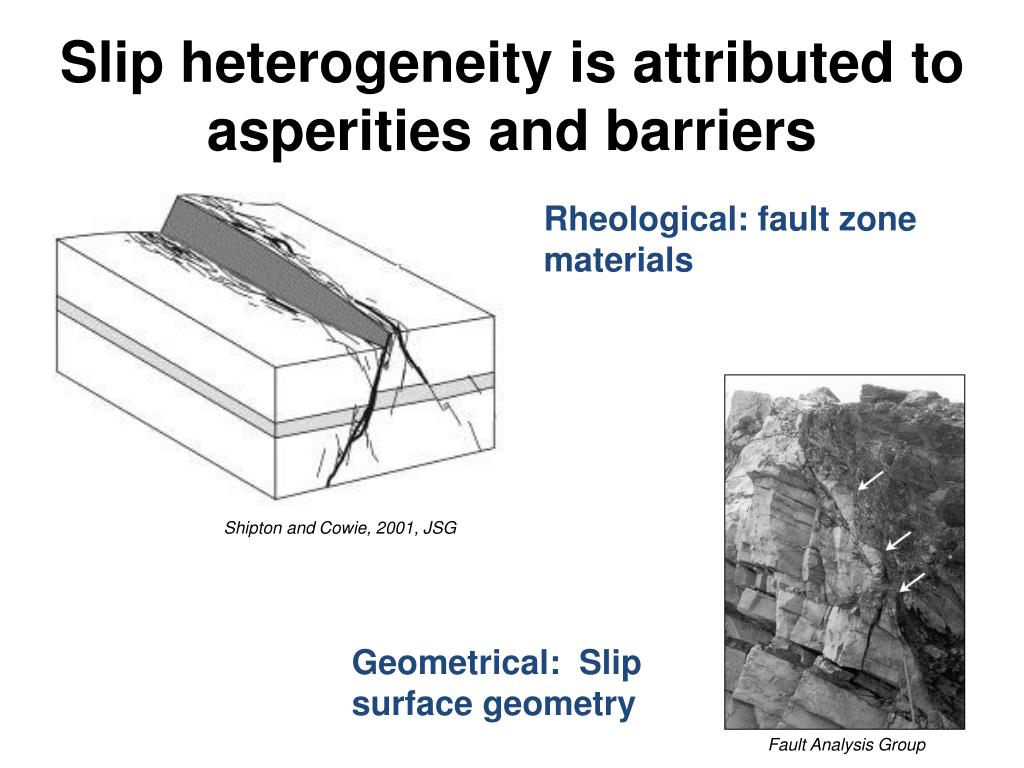 Slip heterogeneity is attributed to asperities and barriers

Rheological: fault zone materials

Shipton and Cowie, 2001, JSG

Geometrical: Slip surface geometry

Fault Analysis Group